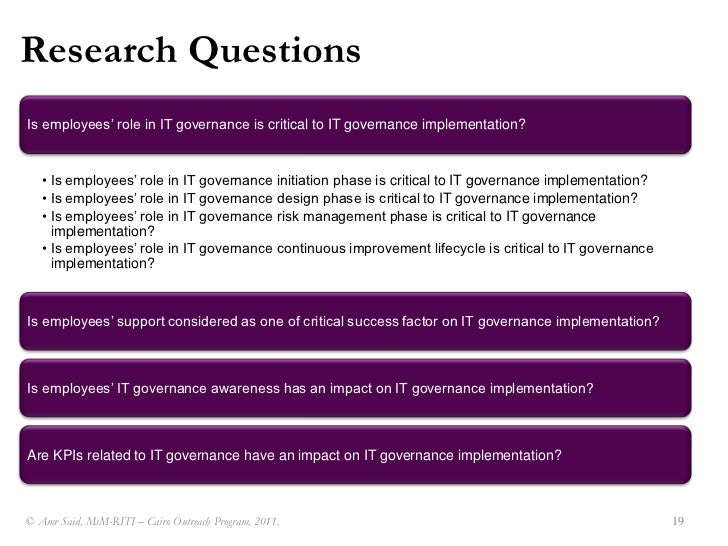 Research Questions

Is employees' role in IT governance is critical to IT governance implementation?

• Is employees' role in IT governance initiation phase is critical to IT governance implementation?
• Is employees' role in IT governance design phase is critical to IT governance implementation?
• Is employees' role in IT governance risk management phase is critical to IT governance implementation?
• Is employees' role in IT governance continuous improvement lifecycle is critical to IT governance implementation?

Is employees' support considered as one of critical success factor on IT governance implementation?

Is employees' IT governance awareness has an impact on IT governance implementation?

Are KPIs related to IT governance have an impact on IT governance implementation?

© Amr Said, MsM-RITI – Cairo Outreach Program, 2011.

19